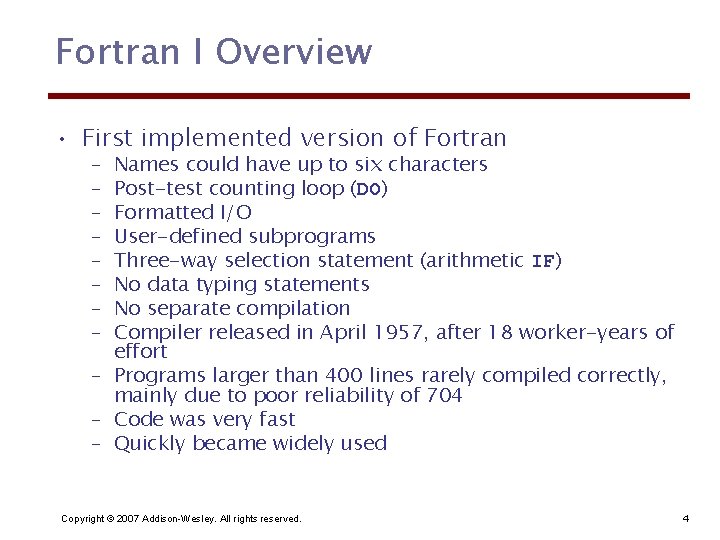 Fortran I Overview

• First implemented version of Fortran
  – Names could have up to six characters
  – Post-test counting loop (DO)
  – Formatted I/O
  – User-defined subprograms
  – Three-way selection statement (arithmetic IF)
  – No data typing statements
  – No separate compilation
  – Compiler released in April 1957, after 18 worker-years of effort
  – Programs larger than 400 lines rarely compiled correctly, mainly due to poor reliability of 704
  – Code was very fast
  – Quickly became widely used

Copyright © 2007 Addison-Wesley. All rights reserved.

4